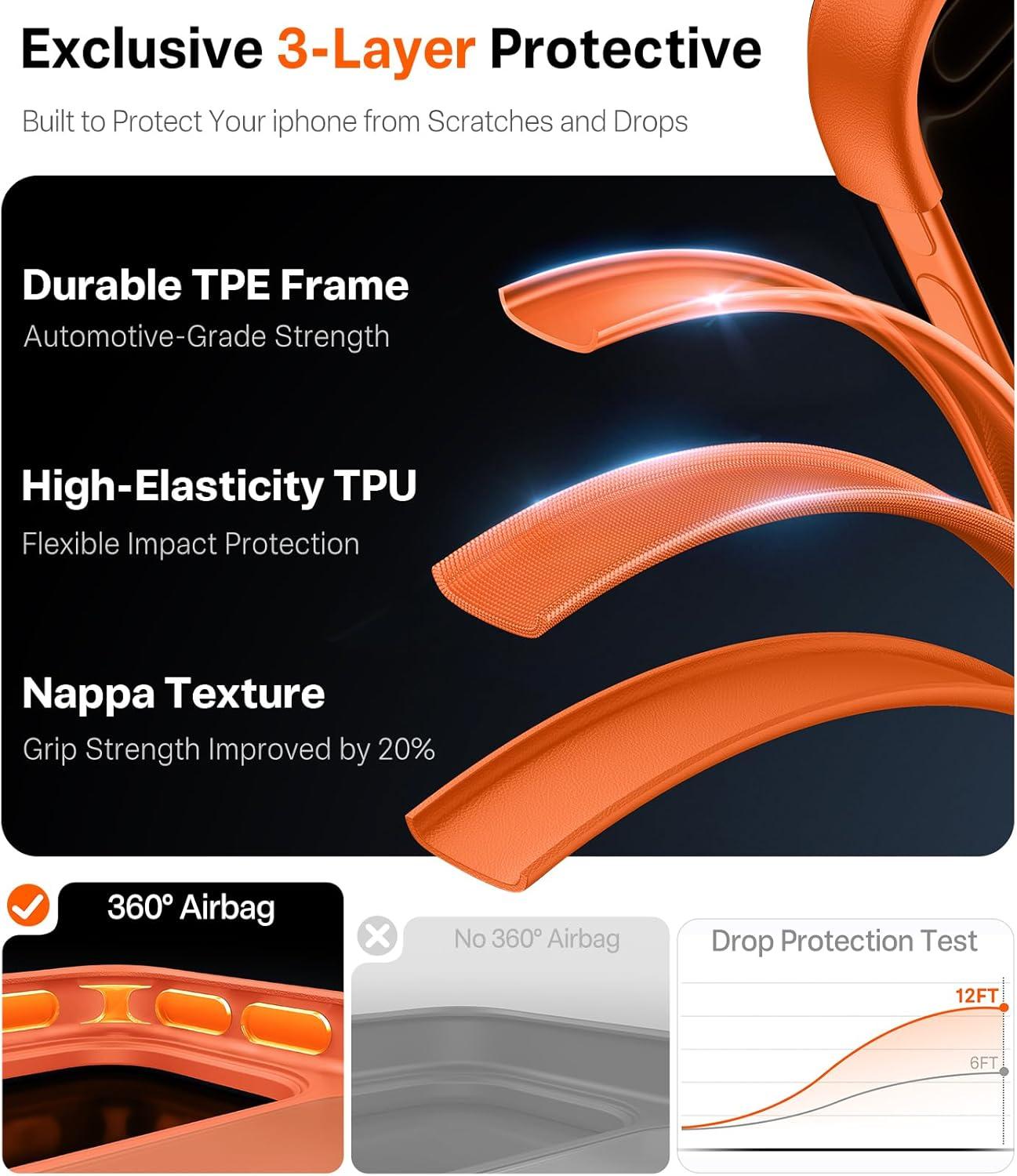 Exclusive 3-Layer Protective

Built to Protect Your iphone from Scratches and Drops

Durable TPE Frame
Automotive-Grade Strength

High-Elasticity TPU
Flexible Impact Protection

Nappa Texture
Grip Strength Improved by 20%

360° Airbag

No 360° Airbag

Drop Protection Test

12FT

6FT